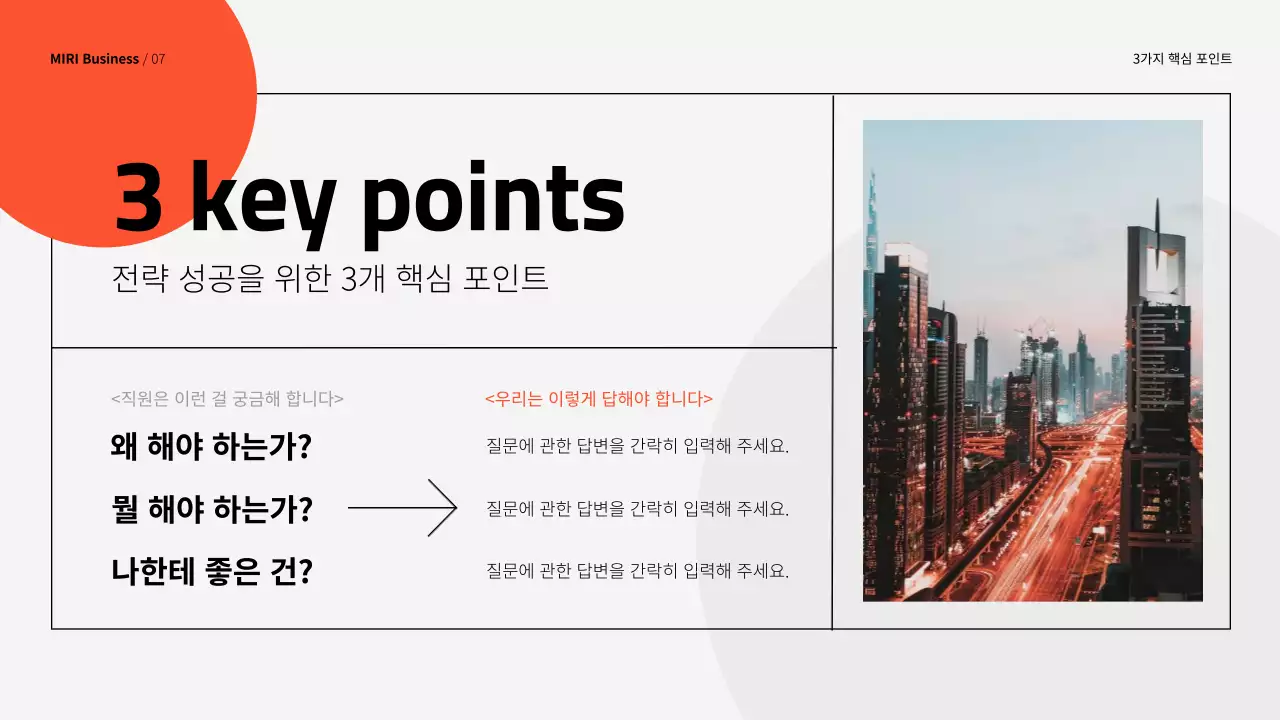 MIRI Business / 07

3가지 핵심 포인트

3 key points

전략 성공을 위한 3개 핵심 포인트

<직원은 이런 걸 궁금해 합니다>

왜 해야 하는가?

뭘 해야 하는가?

나한테 좋은 건?

<우리는 이렇게 답해야 합니다>

질문에 관한 답변을 간략히 입력해 주세요.

질문에 관한 답변을 간략히 입력해 주세요.

질문에 관한 답변을 간략히 입력해 주세요.